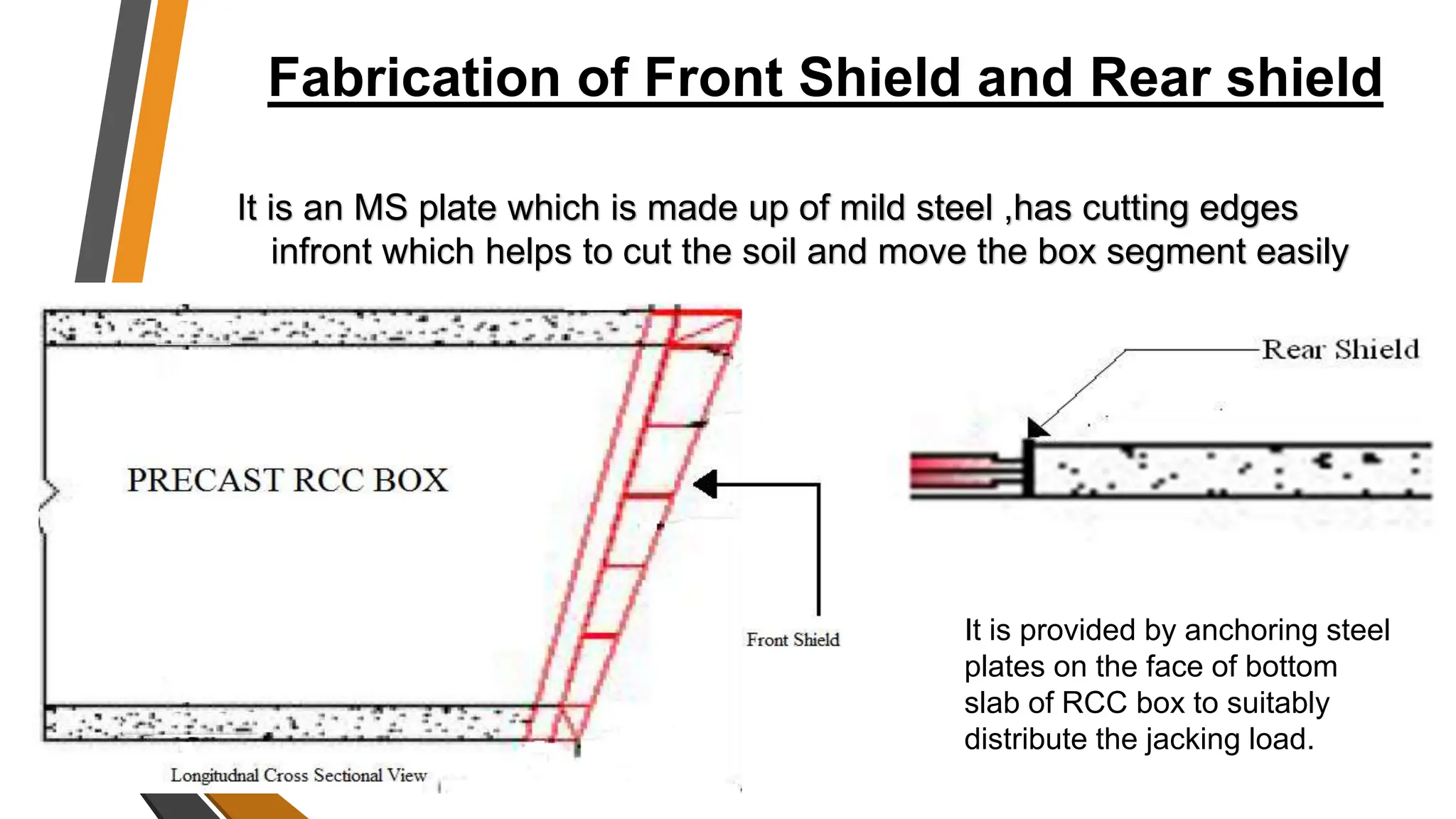 Fabrication of Front Shield and Rear shield

It is an MS plate which is made up of mild steel ,has cutting edges infront which helps to cut the soil and move the box segment easily

PRECAST RCC BOX

Front Shield

Longitudnal Cross Sectional View

Rear Shield

It is provided by anchoring steel plates on the face of bottom slab of RCC box to suitably distribute the jacking load.